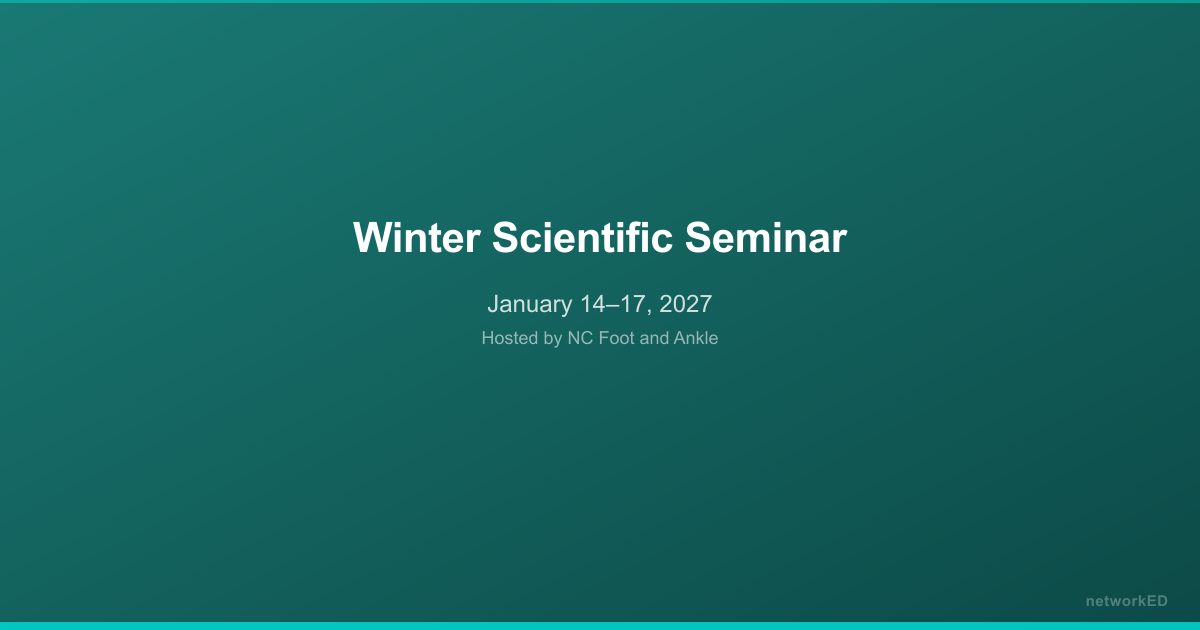 Winter Scientific Seminar

January 14–17, 2027

Hosted by NC Foot and Ankle

networkED